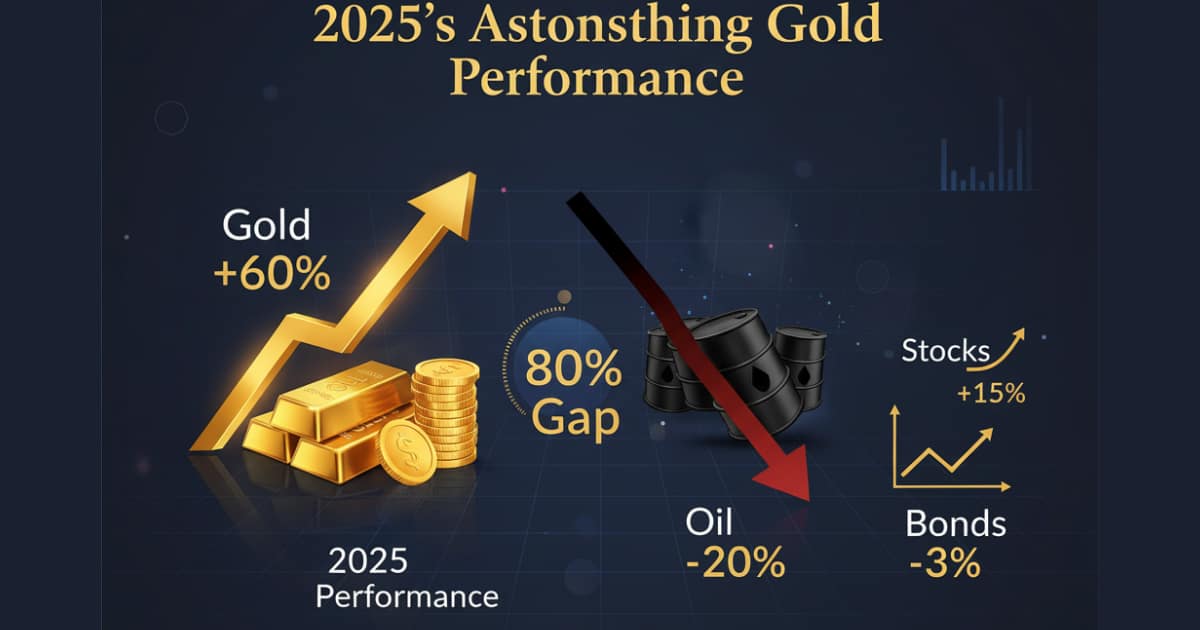 2025's Astonsthing Gold Performance

Gold
+60%

80%
Gap

Stocks
+15%

2025
Performance

Oil
-20%

Bonds
-3%